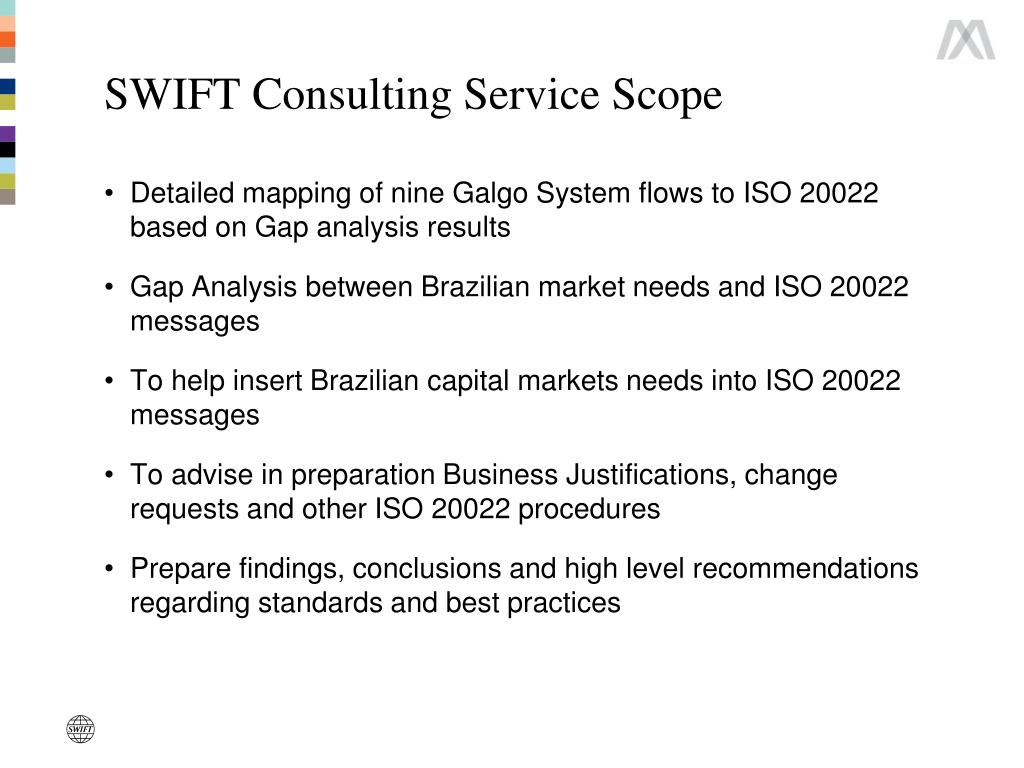 SWIFT Consulting Service Scope

• Detailed mapping of nine Galgo System flows to ISO 20022 based on Gap analysis results

• Gap Analysis between Brazilian market needs and ISO 20022 messages

• To help insert Brazilian capital markets needs into ISO 20022 messages

• To advise in preparation Business Justifications, change requests and other ISO 20022 procedures

• Prepare findings, conclusions and high level recommendations regarding standards and best practices

SWIFT